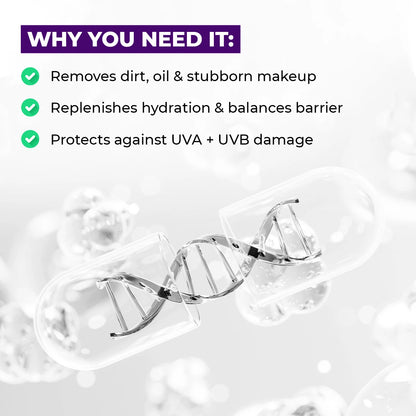 WHY YOU NEED IT:

Removes dirt, oil & stubborn makeup

Replenishes hydration & balances barrier

Protects against UVA + UVB damage